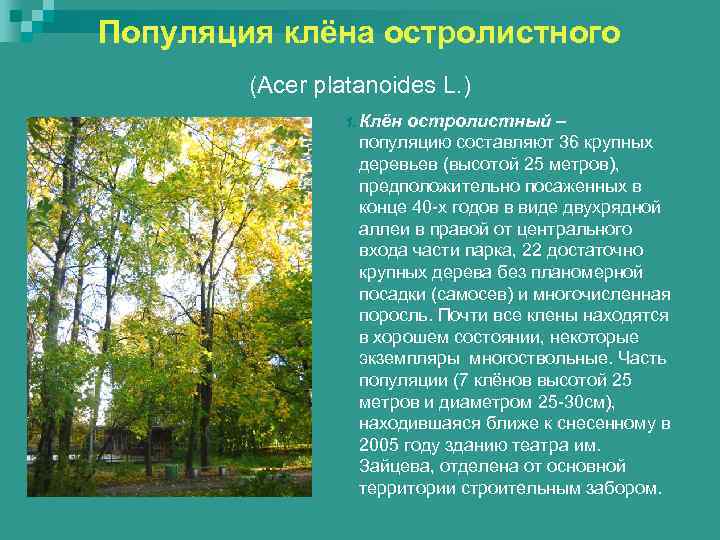 Популяция клёна остролистного

(Acer platanoides L.)

1. Клён остролистный – популяцию составляют 36 крупных деревьев (высотой 25 метров), предположительно посаженных в конце 40-х годов в виде двухрядной аллеи в правой от центрального входа части парка, 22 достаточно крупных дерева без планомерной посадки (самосев) и многочисленная поросль. Почти все клены находятся в хорошем состоянии, некоторые экземпляры многоствольные. Часть популяции (7 клёнов высотой 25 метров и диаметром 25-30см), находившаяся ближе к снесенному в 2005 году зданию театра им. Зайцева, отделена от основной территории строительным забором.